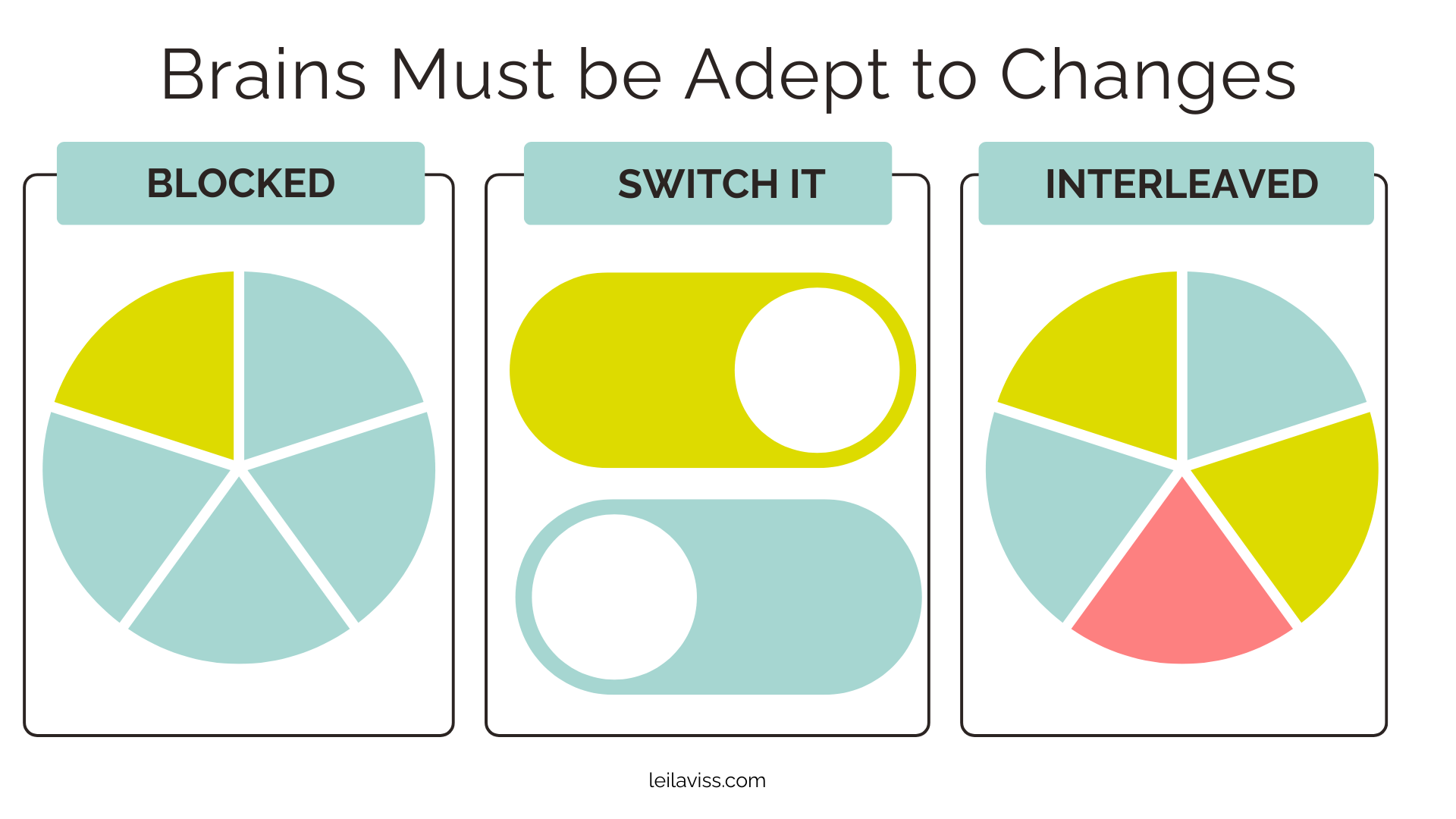 Brains Must be Adept to Changes

BLOCKED

SWITCH IT

INTERLEAVED

leilaviss.com